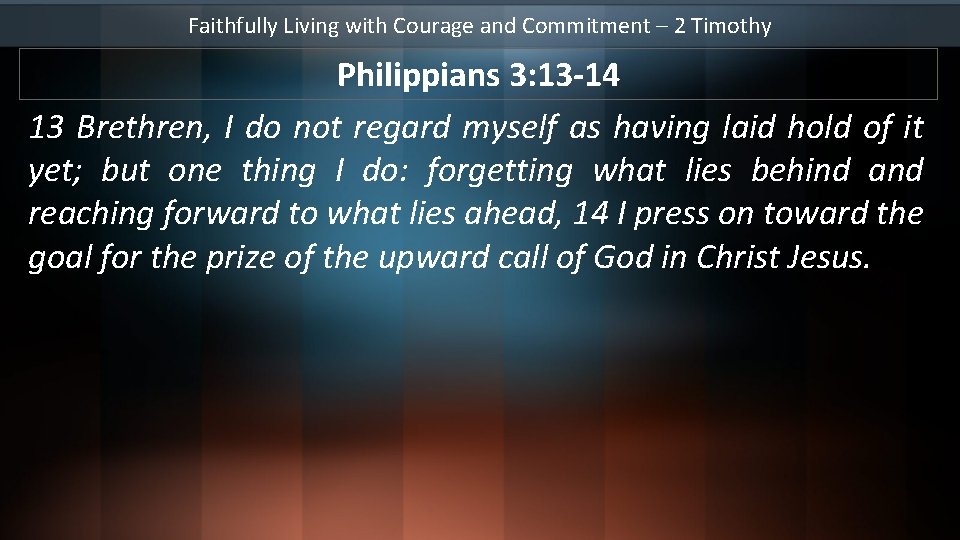 Faithfully Living with Courage and Commitment – 2 Timothy

Philippians 3:13-14

13 Brethren, I do not regard myself as having laid hold of it yet; but one thing I do: forgetting what lies behind and reaching forward to what lies ahead, 14 I press on toward the goal for the prize of the upward call of God in Christ Jesus.